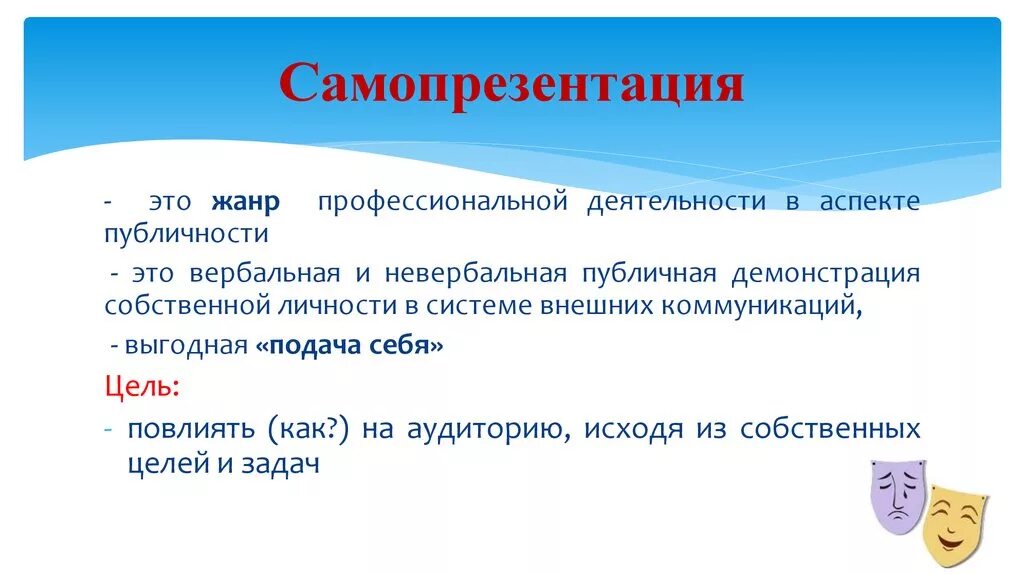 Самопрезентация

- это жанр профессиональной деятельности в аспекте публичности

- это вербальная и невербальная публичная демонстрация собственной личности в системе внешних коммуникаций,

- выгодная «подача себя»

Цель:

- повлиять (как?) на аудиторию, исходя из собственных целей и задач